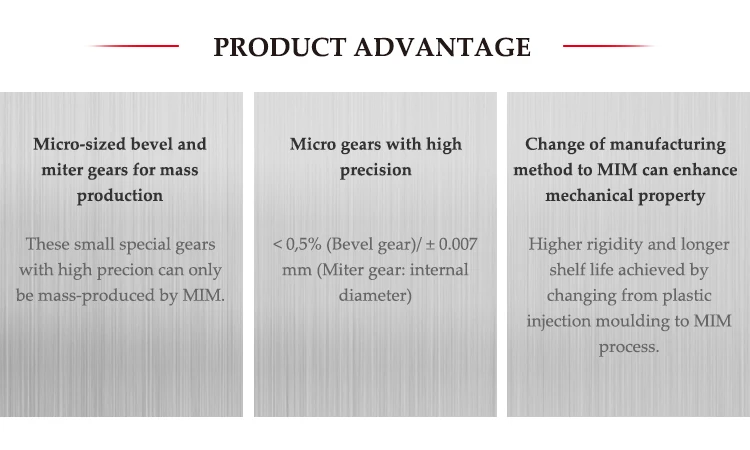 PRODUCT ADVANTAGE

Micro-sized bevel and miter gears for mass production

These small special gears with high precion can only be mass-produced by MIM.

Micro gears with high precision

< 0,5% (Bevel gear)/ ± 0.007 mm (Miter gear: internal diameter)

Change of manufacturing method to MIM can enhance mechanical property

Higher rigidity and longer shelf life achieved by changing from plastic injection moulding to MIM process.